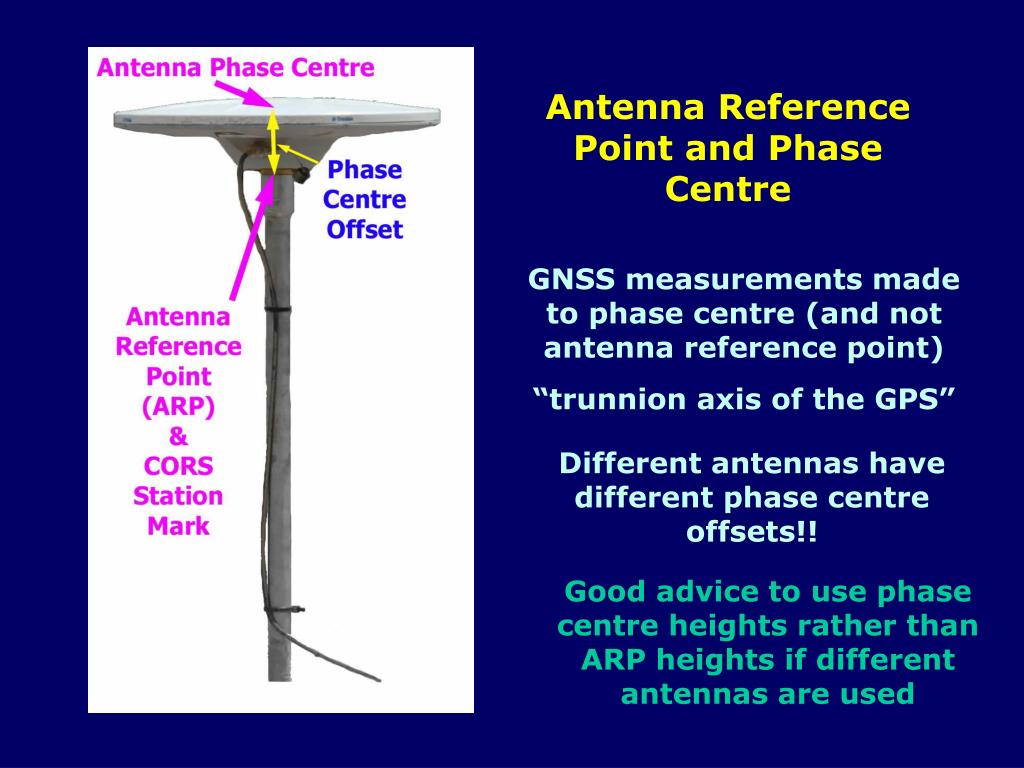 Antenna Phase Centre

Phase Centre Offset

Antenna Reference Point (ARP) & CORS Station Mark

Antenna Reference Point and Phase Centre

GNSS measurements made to phase centre (and not antenna reference point)

“trunnion axis of the GPS”

Different antennas have different phase centre offsets!!

Good advice to use phase centre heights rather than ARP heights if different antennas are used